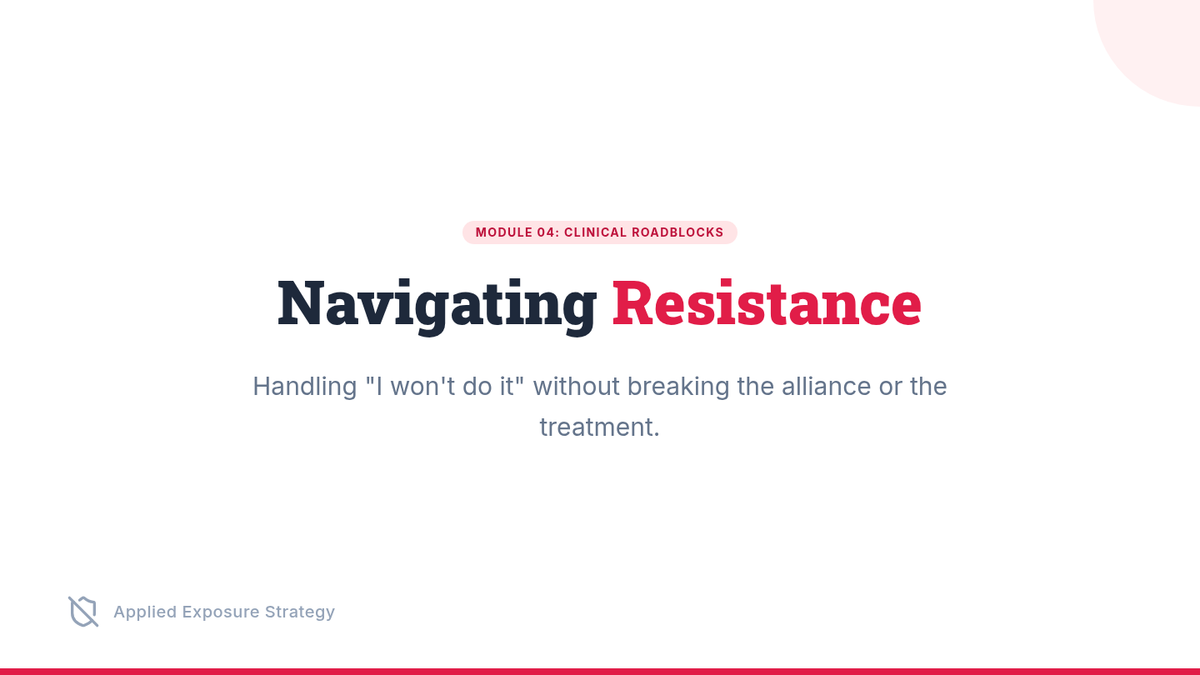 MODULE 04: CLINICAL ROADBLOCKS

Navigating Resistance

Handling "I won't do it" without breaking the alliance or the treatment.

Applied Exposure Strategy